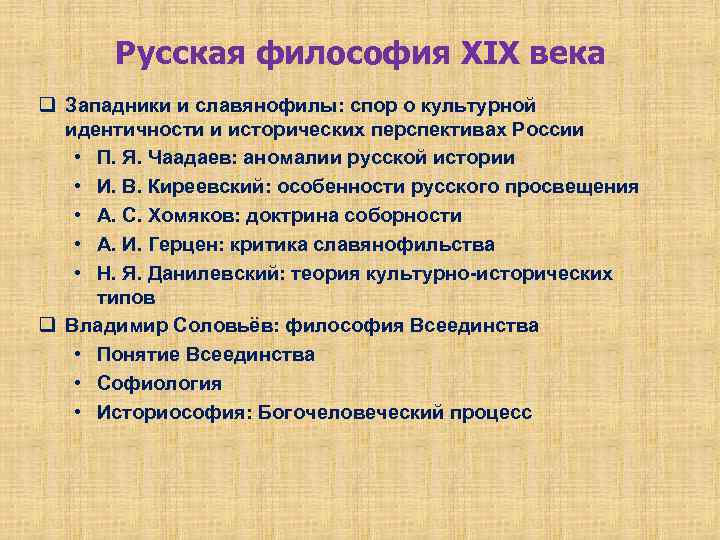 Русская философия XIX века

❑ Западники и славянофилы: спор о культурной идентичности и исторических перспективах России
• П. Я. Чаадаев: аномалии русской истории
• И. В. Киреевский: особенности русского просвещения
• А. С. Хомяков: доктрина соборности
• А. И. Герцен: критика славянофильства
• Н. Я. Данилевский: теория культурно-исторических типов

❑ Владимир Соловьёв: философия Всеединства
• Понятие Всеединства
• Софиология
• Историософия: Богочеловеческий процесс